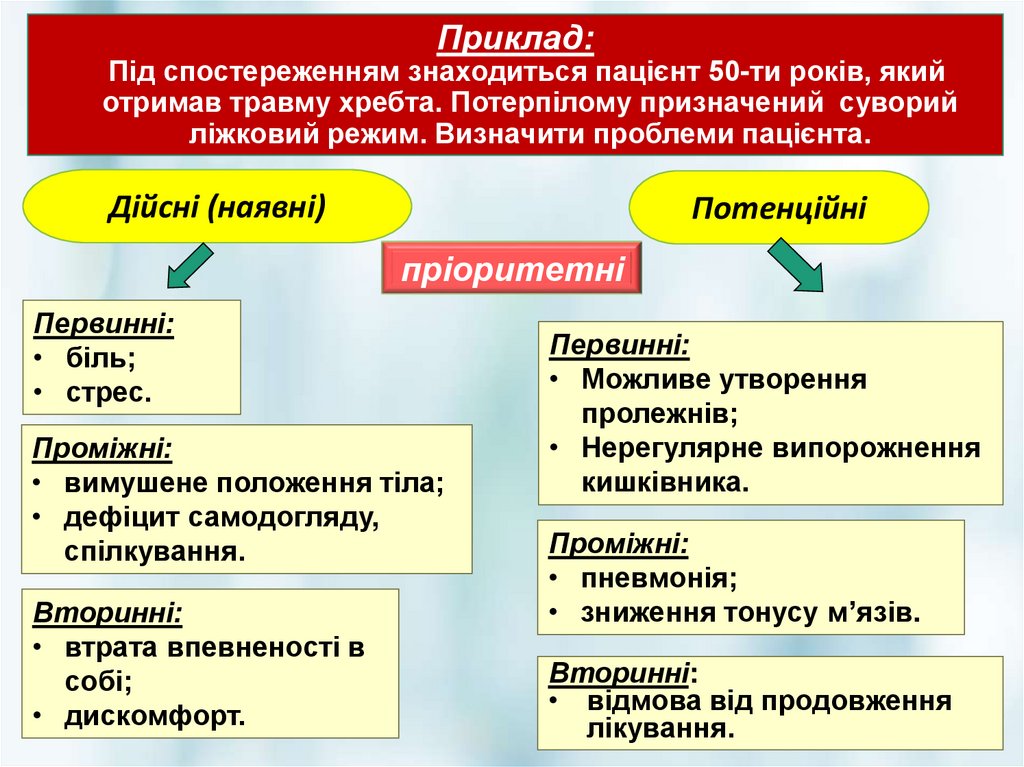 Приклад:
Під спостереженням знаходиться пацієнт 50-ти років, який отримав травму хребта. Потерпілому призначений суворий ліжковий режим. Визначити проблеми пацієнта.

Дійсні (наявні)

Потенційні

пріоритетні

Первинні:
• біль;
• стрес.

Проміжні:
• вимушене положення тіла;
• дефіцит самодогляду, спілкування.

Вторинні:
• втрата впевненості в собі;
• дискомфорт.

Первинні:
• Можливе утворення пролежнів;
• Нерегулярне випорожнення кишківника.

Проміжні:
• пневмонія;
• зниження тонусу м'язів.

Вторинні:
• відмова від продовження лікування.